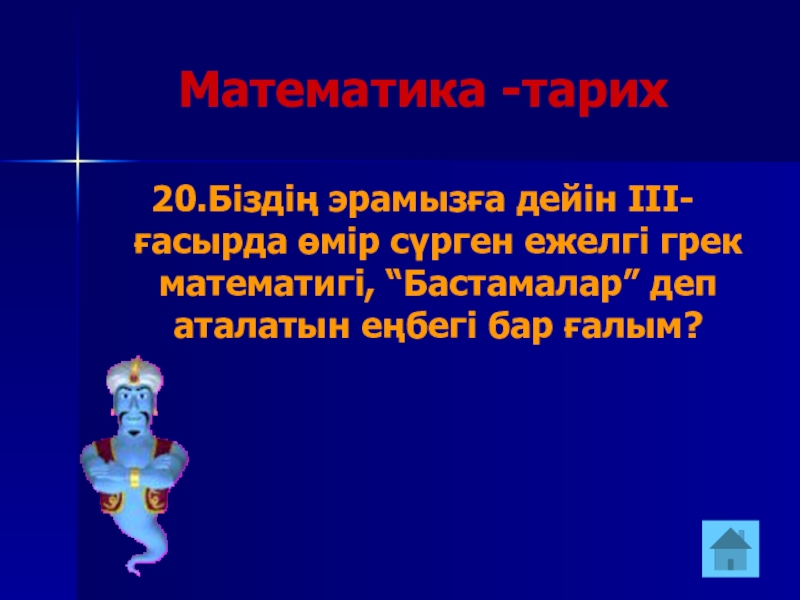 Математика -тарих

20.Біздің эрамызға дейін ІІІ-ғасырда өмір сүрген ежелгі грек математигі, “Бастамалар” деп аталатын еңбегі бар ғалым?